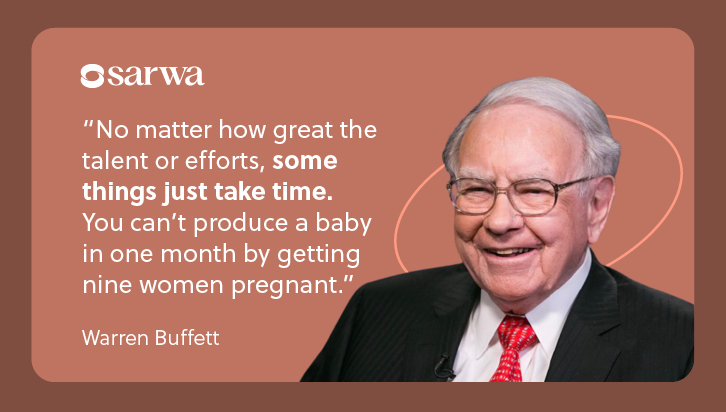 sarwa

“No matter how great the talent or efforts, some things just take time. You can’t produce a baby in one month by getting nine women pregnant.”

Warren Buffett